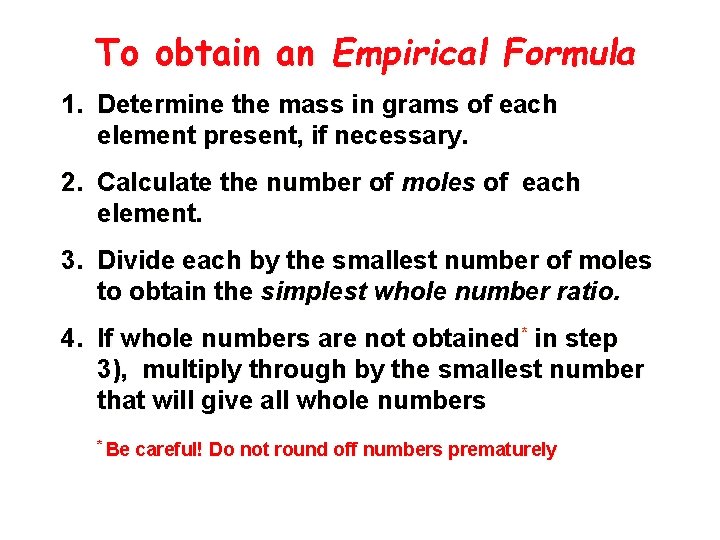 To obtain an Empirical Formula

1. Determine the mass in grams of each element present, if necessary.

2. Calculate the number of moles of each element.

3. Divide each by the smallest number of moles to obtain the simplest whole number ratio.

4. If whole numbers are not obtained* in step 3), multiply through by the smallest number that will give all whole numbers

* Be careful! Do not round off numbers prematurely